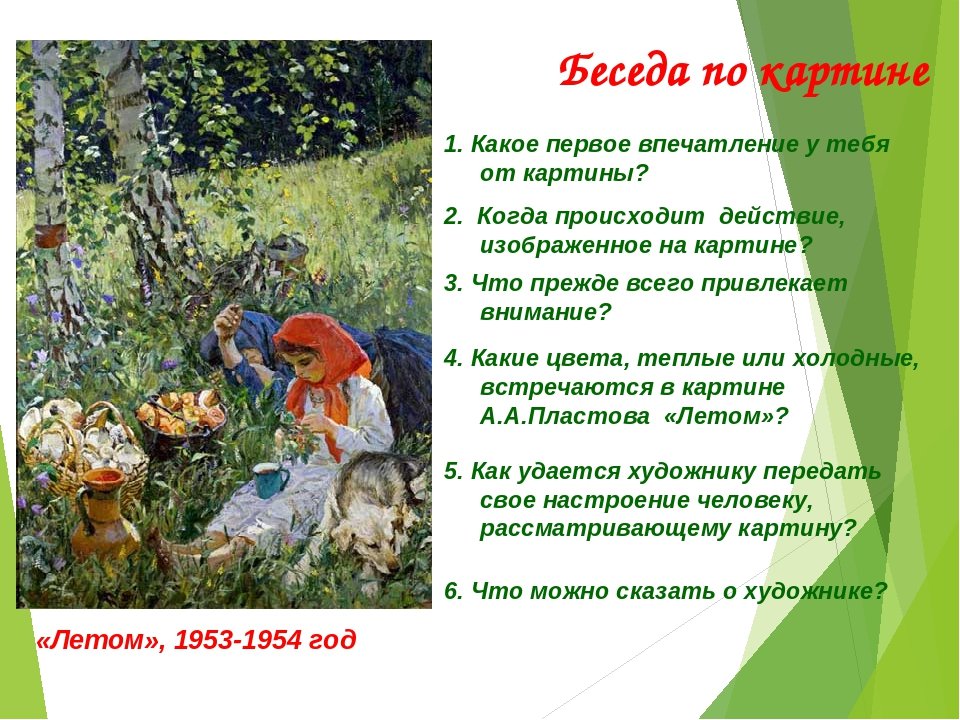 Беседа по картине

1. Какое первое впечатление у тебя от картины?

2. Когда происходит действие, изображенное на картине?

3. Что прежде всего привлекает внимание?

4. Какие цвета, теплые или холодные, встречаются в картине А.А.Пластова «Летом»?

5. Как удается художнику передать свое настроение человеку, рассматривающему картину?

6. Что можно сказать о художнике?

«Летом», 1953-1954 год